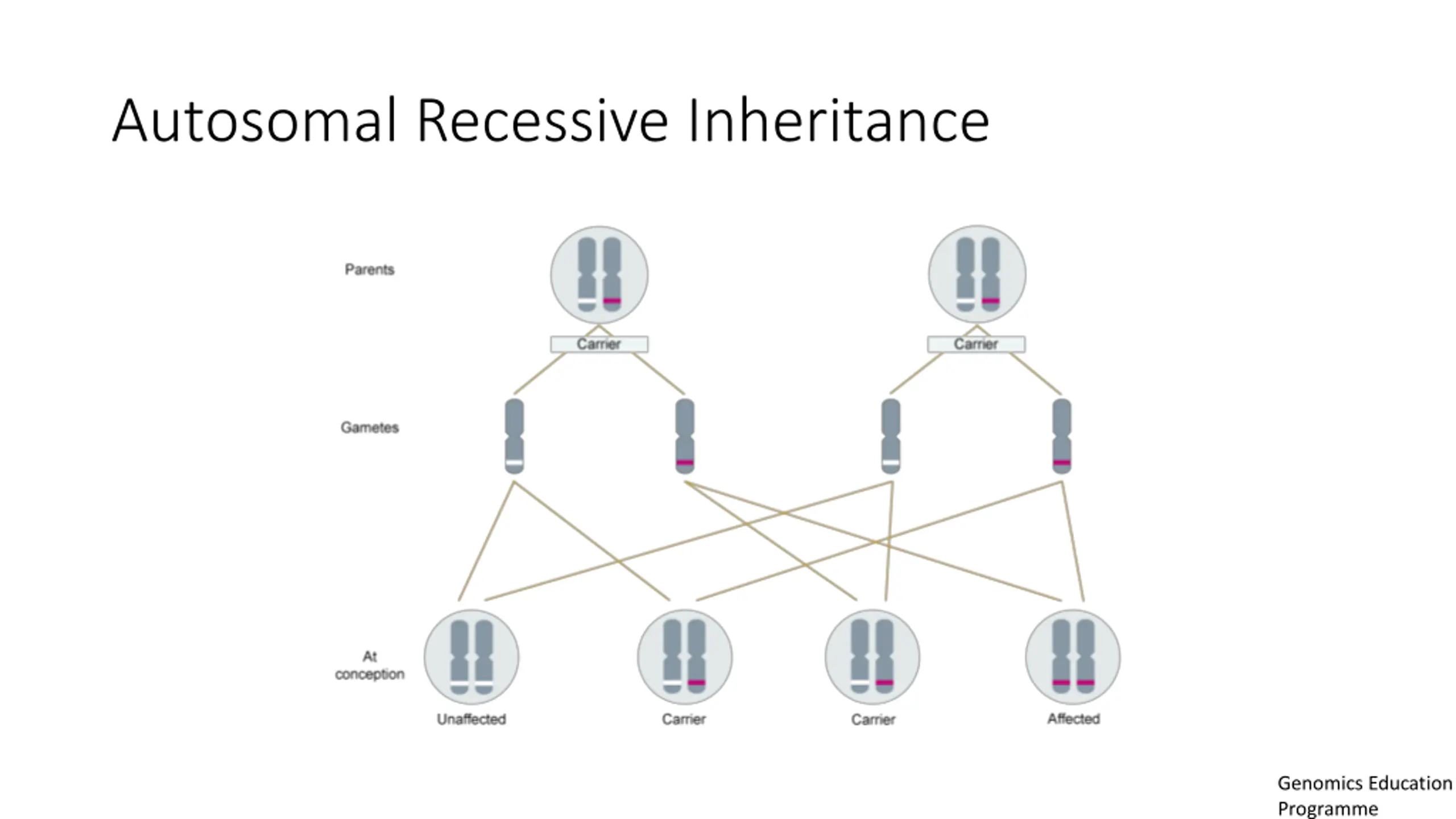 Autosomal Recessive Inheritance

Parents

Carrier

Carrier

Gametes

At conception

Unaffected

Carrier

Carrier

Affected

Genomics Education Programme